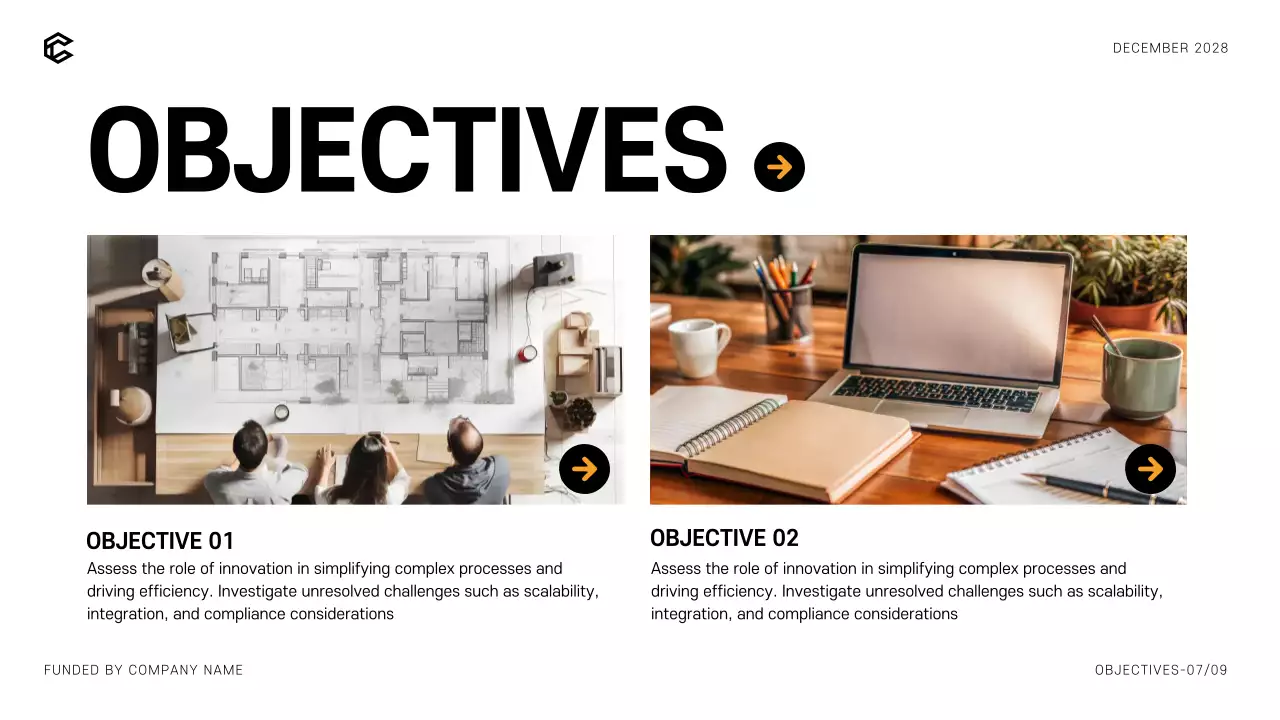 DECEMBER 2028

OBJECTIVES

OBJECTIVE 01

Assess the role of innovation in simplifying complex processes and driving efficiency. Investigate unresolved challenges such as scalability, integration, and compliance considerations

OBJECTIVE 02

Assess the role of innovation in simplifying complex processes and driving efficiency. Investigate unresolved challenges such as scalability, integration, and compliance considerations

FUNDED BY COMPANY NAME

OBJECTIVES-07/09